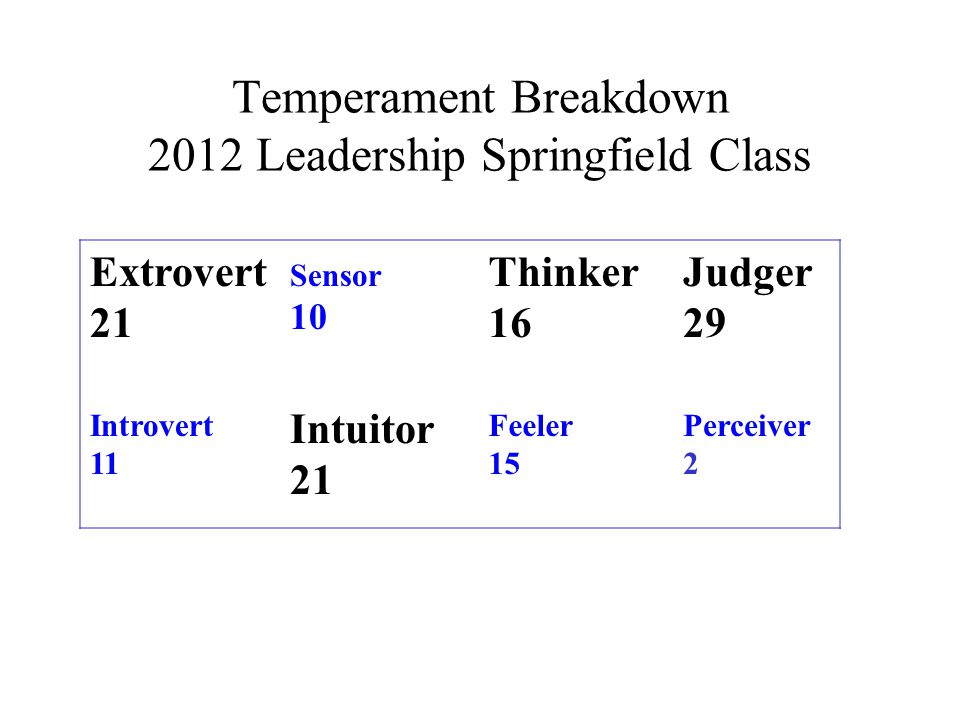 Temperament Breakdown
2012 Leadership Springfield Class

| Extrovert 21 | Sensor 10 | Thinker 16 | Judger 29 |
|---|---|---|---|
| Introvert 11 | Intuitor 21 | Feeler 15 | Perceiver 2 |